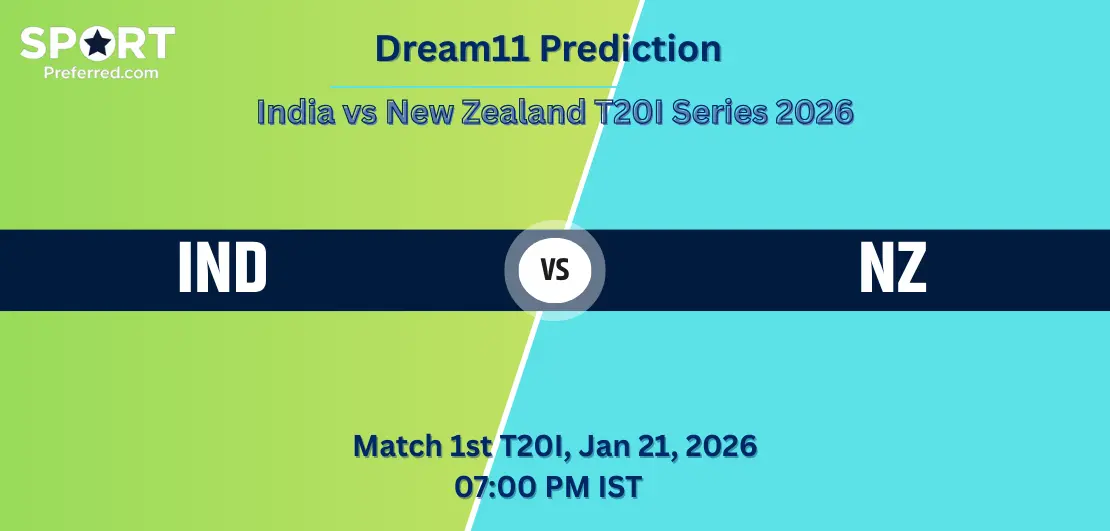 SPORT
Preferred.com

Dream11 Prediction

India vs New Zealand T20I Series 2026

IND

VS

NZ

Match 1st T20I, Jan 21, 2026
07:00 PM IST